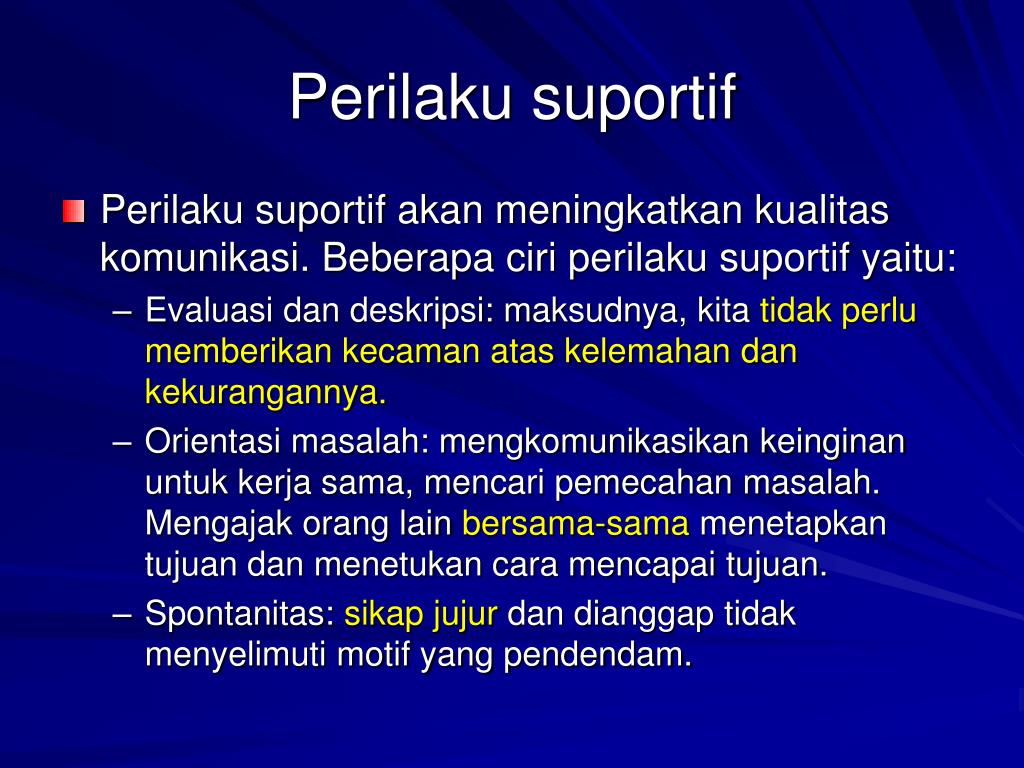 Perilaku suportif

Perilaku suportif akan meningkatkan kualitas komunikasi. Beberapa ciri perilaku suportif yaitu:

– Evaluasi dan deskripsi: maksudnya, kita tidak perlu memberikan kecaman atas kelemahan dan kekurangannya.

– Orientasi masalah: mengkomunikasikan keinginan untuk kerja sama, mencari pemecahan masalah. Mengajak orang lain bersama-sama menetapkan tujuan dan menetukan cara mencapai tujuan.

– Spontanitas: sikap jujur dan dianggap tidak menyelimuti motif yang pendendam.